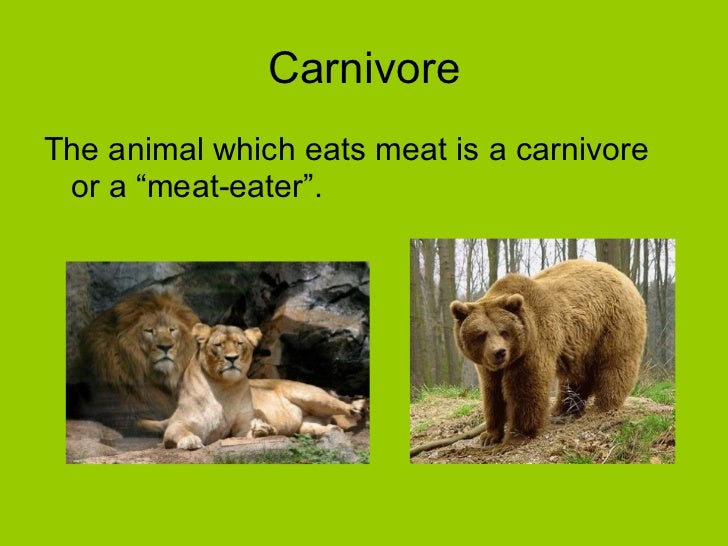 Carnivore

The animal which eats meat is a carnivore or a “meat-eater”.